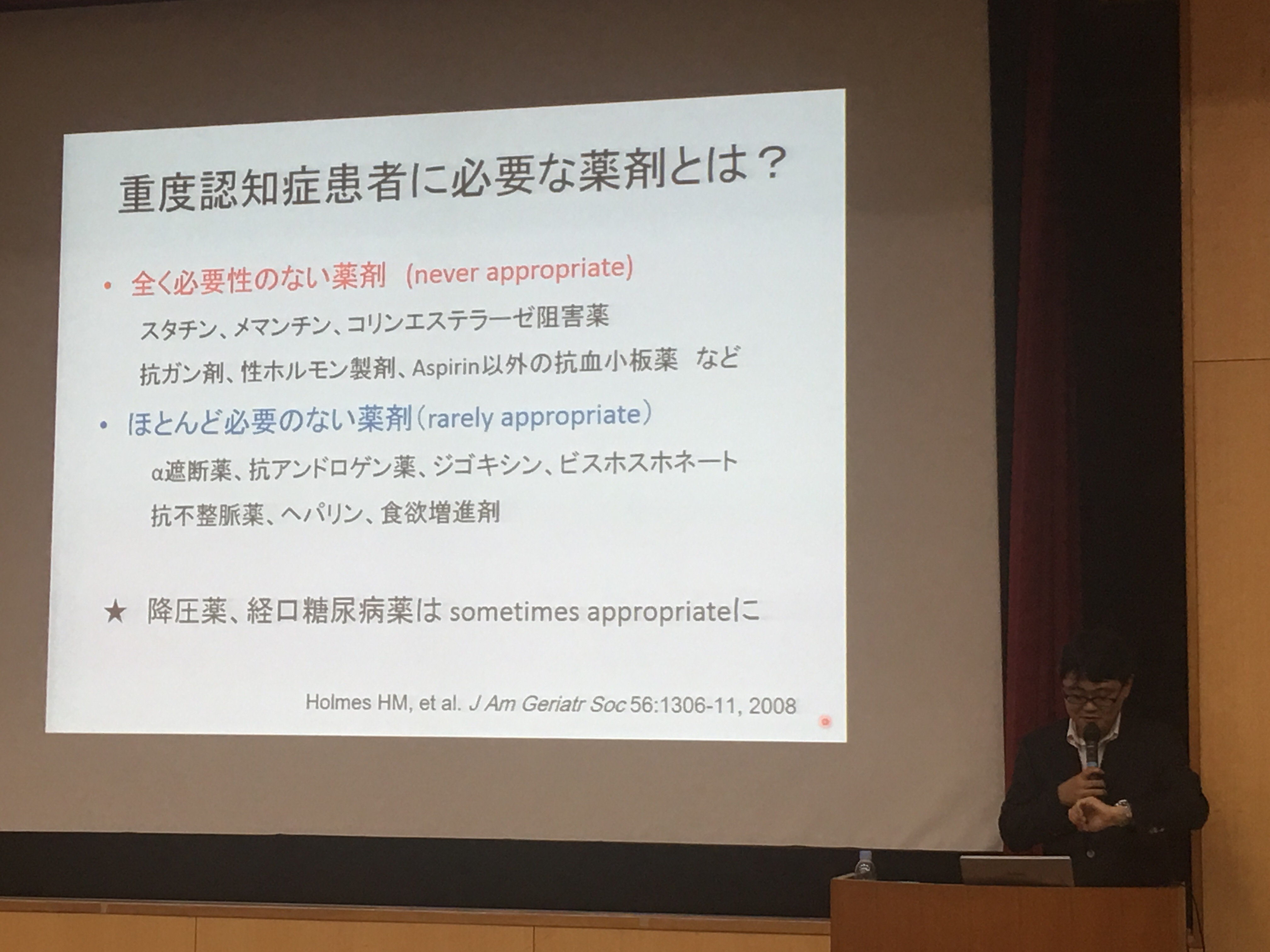 重度認知症患者に必要な薬剤とは？

• 全く必要性のない薬剤 (never appropriate)

スタチン、メマンチン、コリンエステラーゼ阻害薬

抗ガン剤、性ホルモン製剤、Aspirin以外の抗血小板薬 など

• ほとんど必要のない薬剤（rarely appropriate）

α遮断薬、抗アンドロゲン薬、ジゴキシン、ビスホスホネート

抗不整脈薬、ヘパリン、食欲増進剤

★ 降圧薬、経口糖尿病薬は sometimes appropriateに

Holmes HM, et al. J Am Geriatr Soc 56:1306-11, 2008